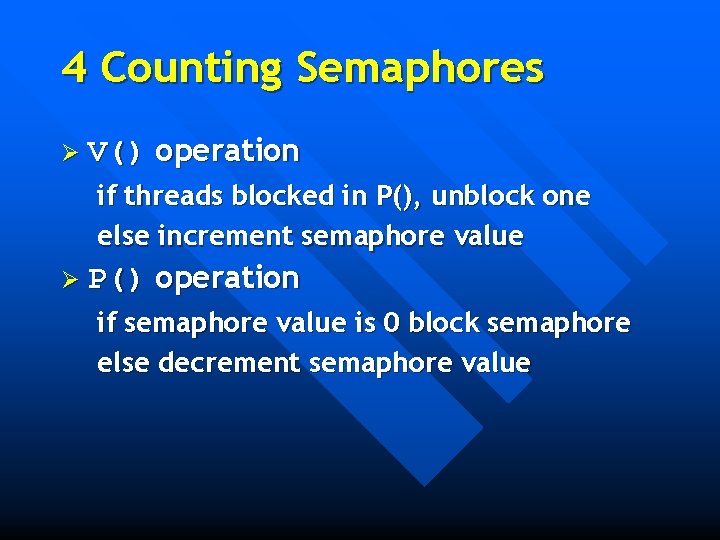 4 Counting Semaphores

➢ V() operation

if threads blocked in P(), unblock one
else increment semaphore value

➢ P() operation

if semaphore value is 0 block semaphore
else decrement semaphore value